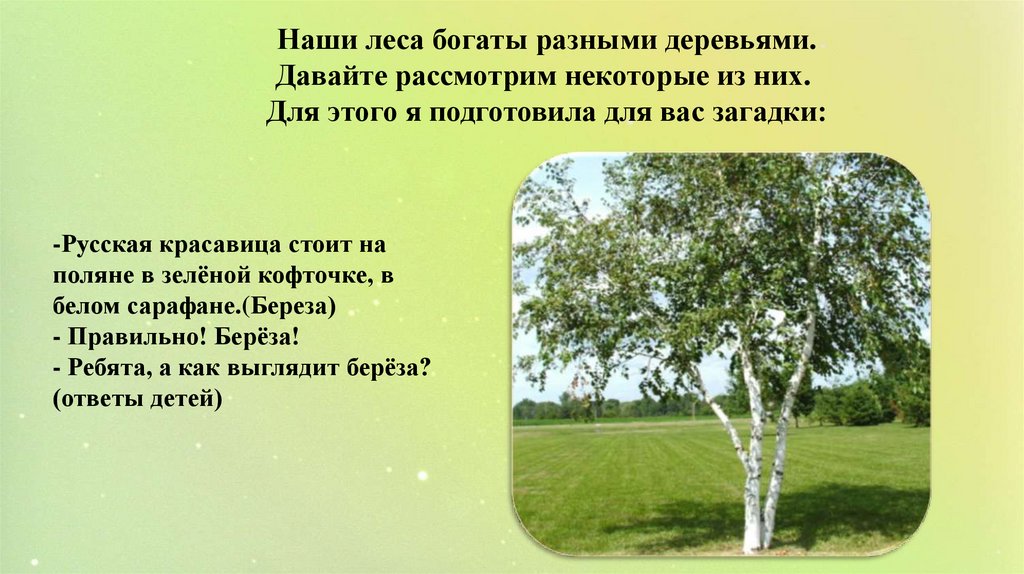 Наши леса богаты разными деревьями.
Давайте рассмотрим некоторые из них.
Для этого я подготовила для вас загадки:

-Русская красавица стоит на поляне в зелёной кофточке, в белом сарафане.(Береза)
- Правильно! Берёза!
- Ребята, а как выглядит берёза?
(ответы детей)